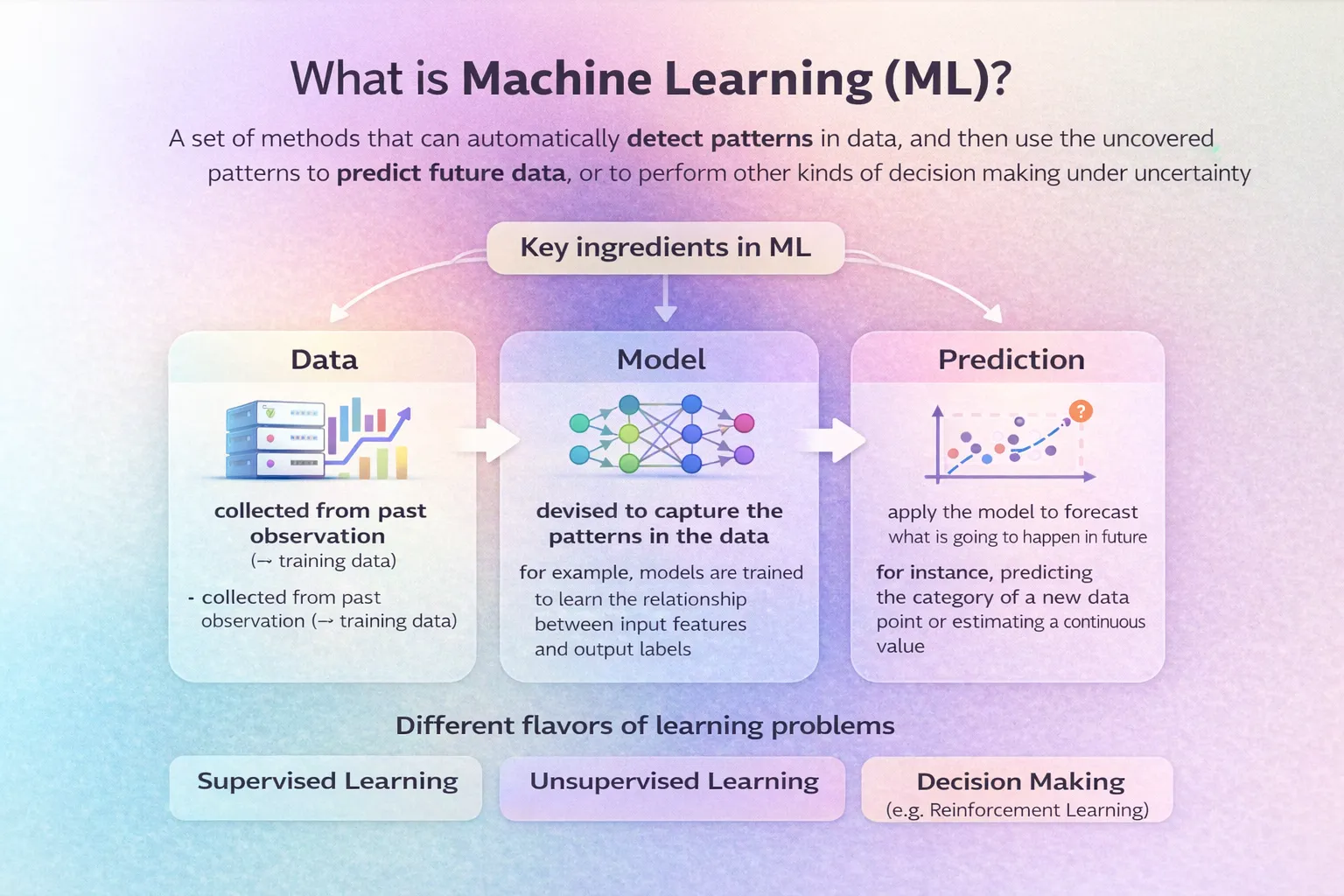 What is Machine Learning (ML)?

A set of methods that can automatically detect patterns in data, and then use the uncovered patterns to predict future data, or to perform other kinds of decision making under uncertainty

Key ingredients in ML

Data

collected from past observation
(→ training data)

- collected from past observation (→ training data)

Model

devised to capture the patterns in the data

for example, models are trained to learn the relationship between input features and output labels

Prediction

?

apply the model to forecast what is going to happen in future

for instance, predicting the category of a new data point or estimating a continuous value

Different flavors of learning problems

Supervised Learning

Unsupervised Learning

Decision Making
(e.g. Reinforcement Learning)